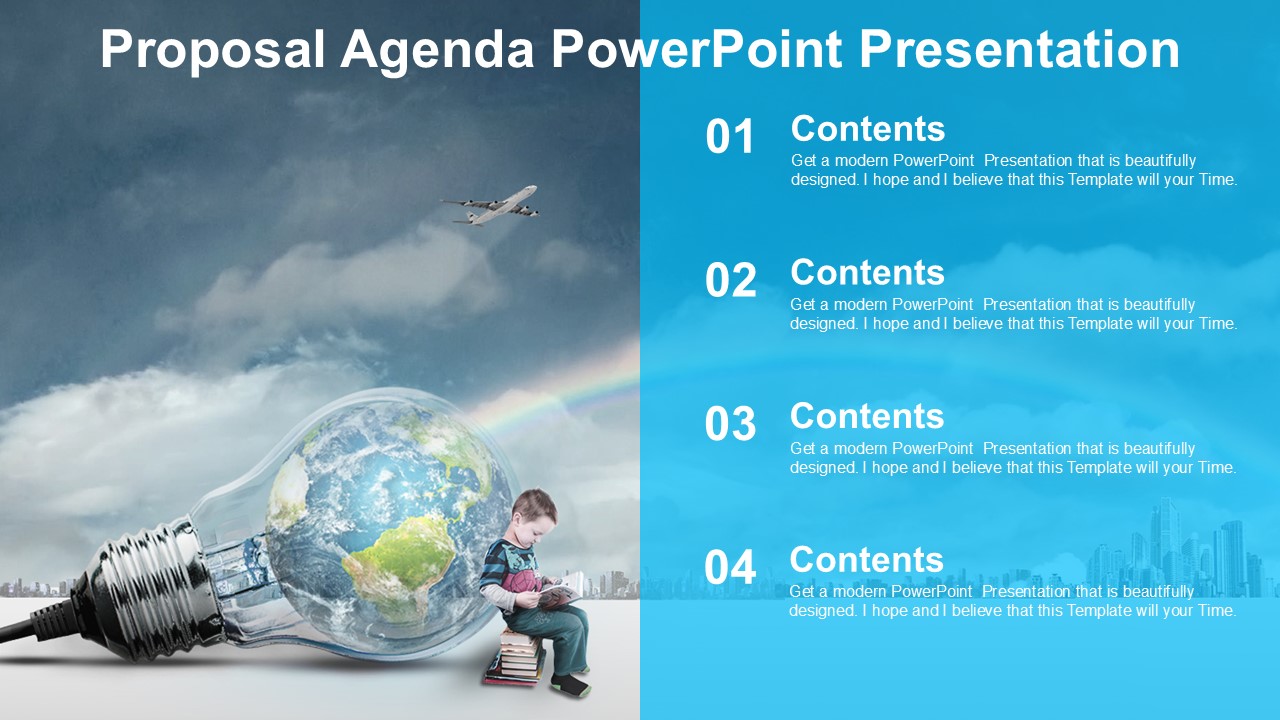 Proposal Agenda PowerPoint Presentation

01 Contents
Get a modern PowerPoint Presentation that is beautifully designed. I hope and I believe that this Template will your Time.

02 Contents
Get a modern PowerPoint Presentation that is beautifully designed. I hope and I believe that this Template will your Time.

03 Contents
Get a modern PowerPoint Presentation that is beautifully designed. I hope and I believe that this Template will your Time.

04 Contents
Get a modern PowerPoint Presentation that is beautifully designed. I hope and I believe that this Template will your Time.